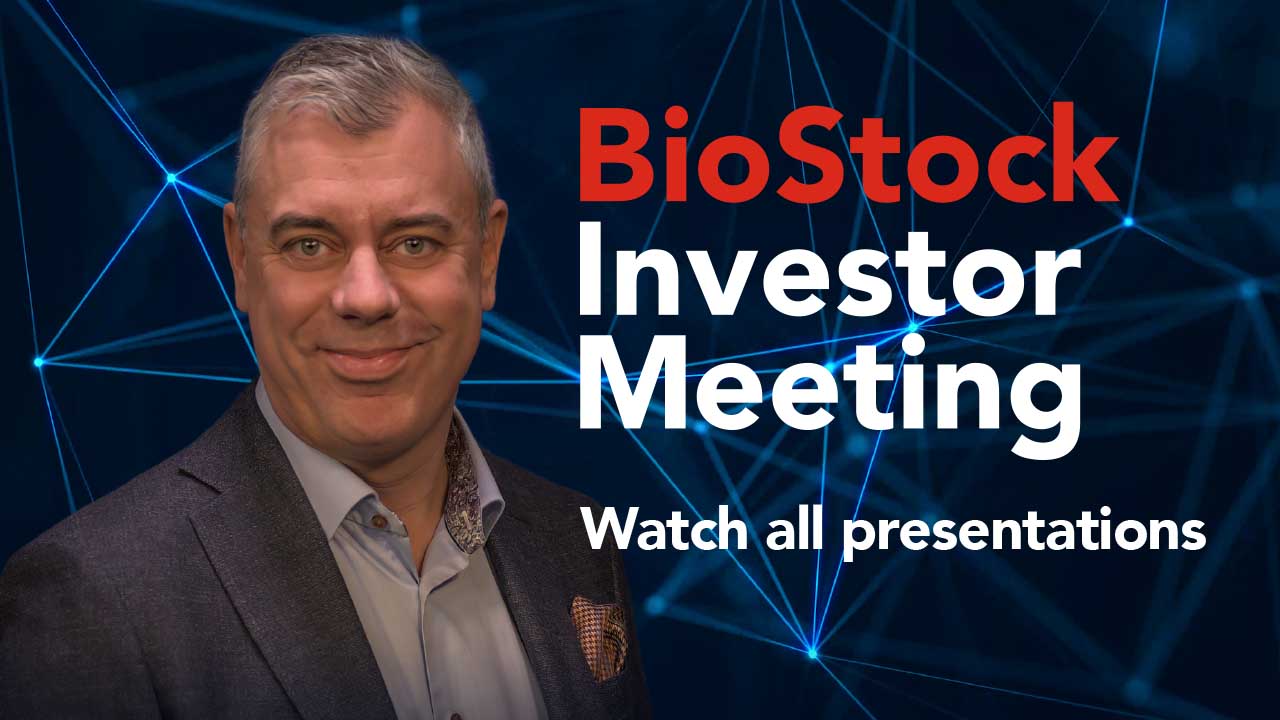 BioStock Investor Meeting

Watch all presentations